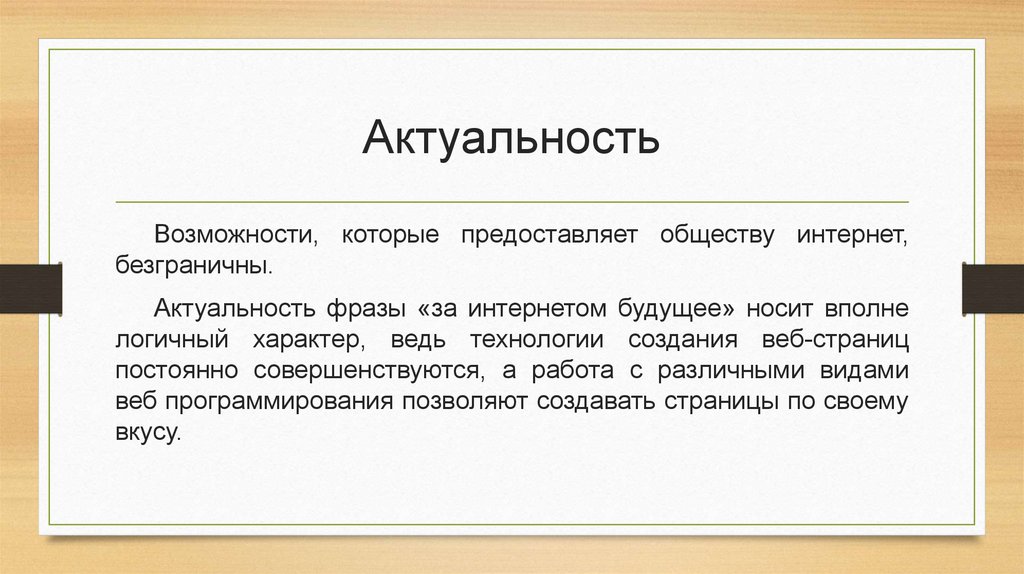 Актуальность

Возможности, которые предоставляет обществу интернет, безграничны.

Актуальность фразы «за интернетом будущее» носит вполне логичный характер, ведь технологии создания веб-страниц постоянно совершенствуются, а работа с различными видами веб программирования позволяют создавать страницы по своему вкусу.